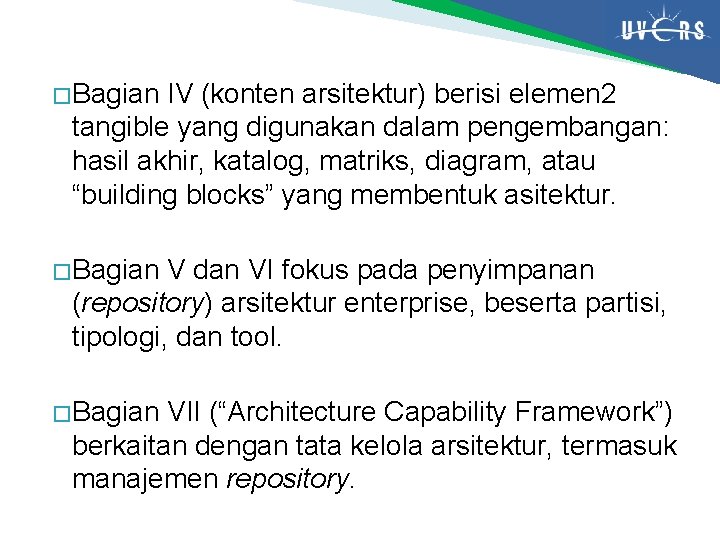 UVERS

□Bagian IV (konten arsitektur) berisi elemen2 tangible yang digunakan dalam pengembangan: hasil akhir, katalog, matriks, diagram, atau “building blocks” yang membentuk asitektur.

□Bagian V dan VI fokus pada penyimpanan (repository) arsitektur enterprise, beserta partisi, tipologi, dan tool.

□Bagian VII (“Architecture Capability Framework”) berkaitan dengan tata kelola arsitektur, termasuk manajemen repository.